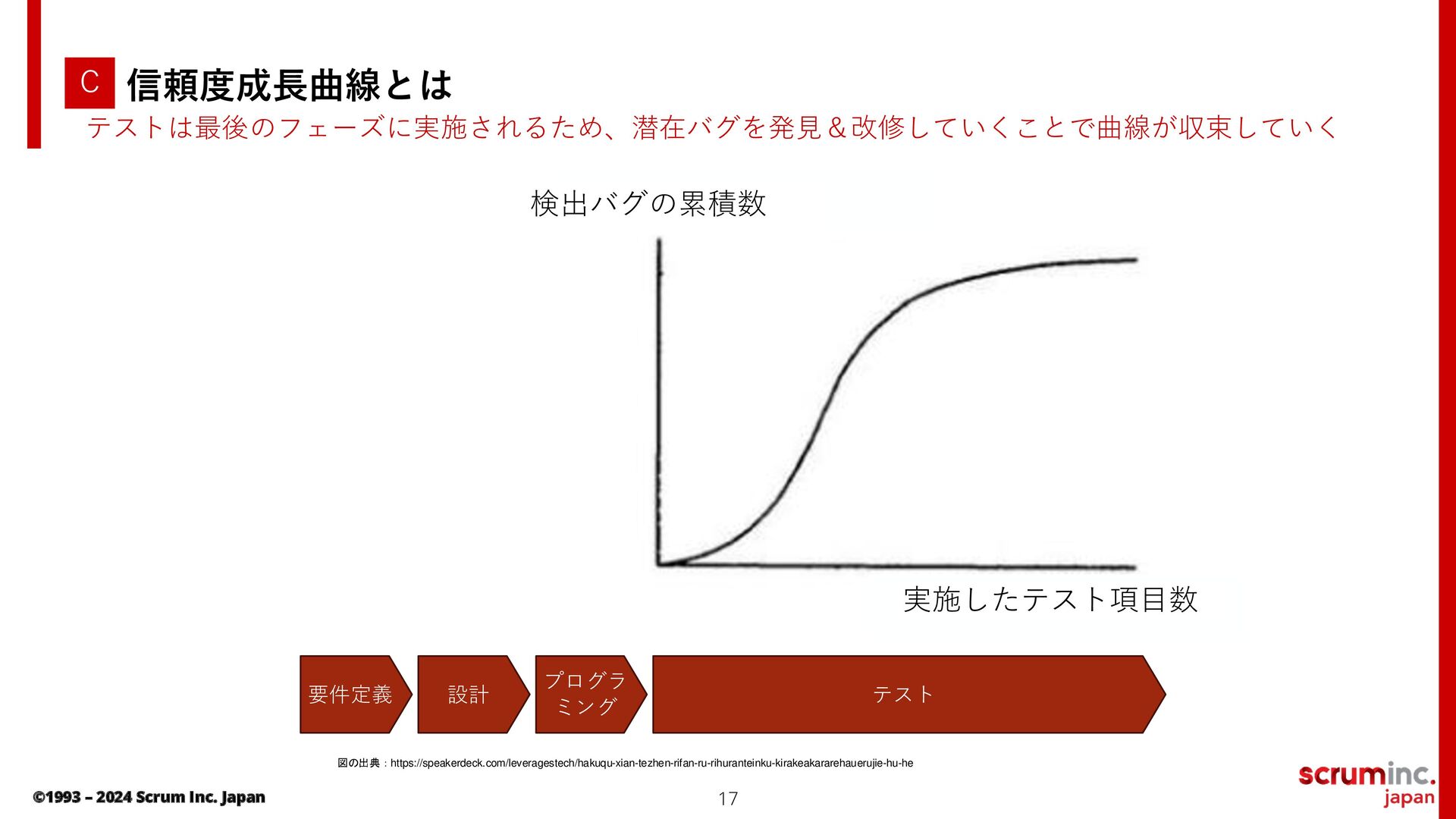 C 信頼度成長曲線とは

テストは最後のフェーズに実施されるため、潜在バグを発見＆改修していくことで曲線が収束していく

検出バグの累積数

実施したテスト項目数

要件定義

設計

プログラミング

テスト

図の出典：https://speakerdeck.com/leveragestech/hakuqu-xian-tezhen-rifan-ru-rihuranteinku-kirakeakararehauerujie-hu-he

©1993 – 2024 Scrum Inc. Japan

17

scruminc. japan